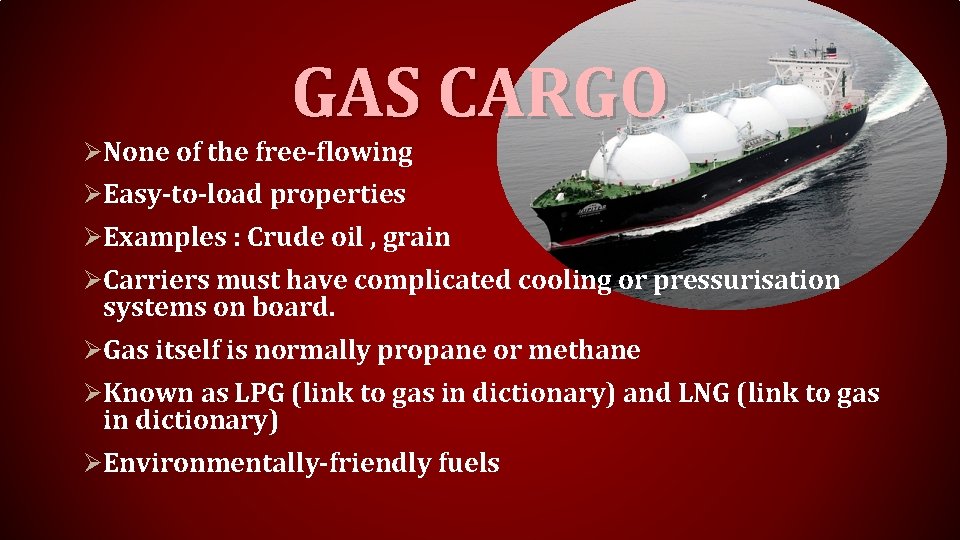 GAS CARGO

➢None of the free-flowing

➢Easy-to-load properties

➢Examples : Crude oil , grain

➢Carriers must have complicated cooling or pressurisation systems on board.

➢Gas itself is normally propane or methane

➢Known as LPG (link to gas in dictionary) and LNG (link to gas in dictionary)

➢Environmentally-friendly fuels